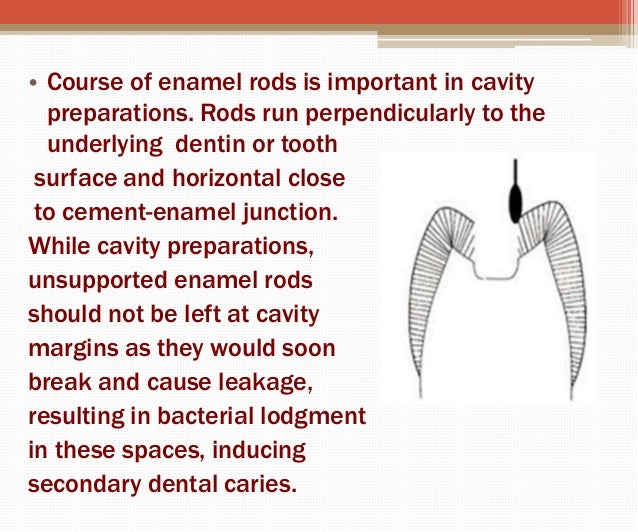 • Course of enamel rods is important in cavity preparations. Rods run perpendicularly to the underlying dentin or tooth surface and horizontal close to cement-enamel junction. While cavity preparations, unsupported enamel rods should not be left at cavity margins as they would soon break and cause leakage, resulting in bacterial lodgment in these spaces, inducing secondary dental caries.